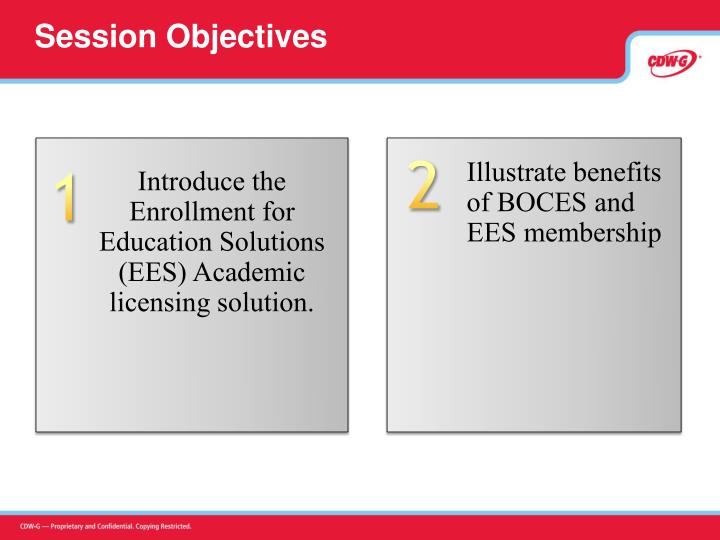 Session Objectives

CDW·G

1 Introduce the Enrollment for Education Solutions (EES) Academic licensing solution.

2 Illustrate benefits of BOCES and EES membership

CDW-G — Proprietary and Confidential. Copying Restricted.